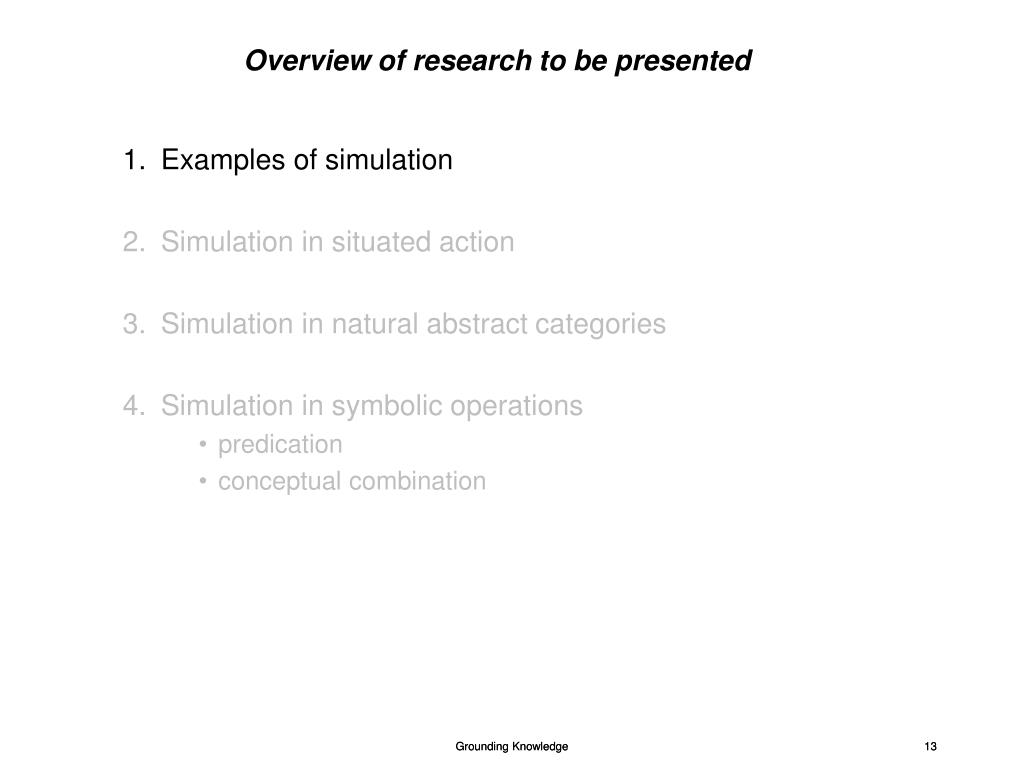 Overview of research to be presented

1. Examples of simulation

2. Simulation in situated action

3. Simulation in natural abstract categories

4. Simulation in symbolic operations
• predication
• conceptual combination

Grounding Knowledge

13